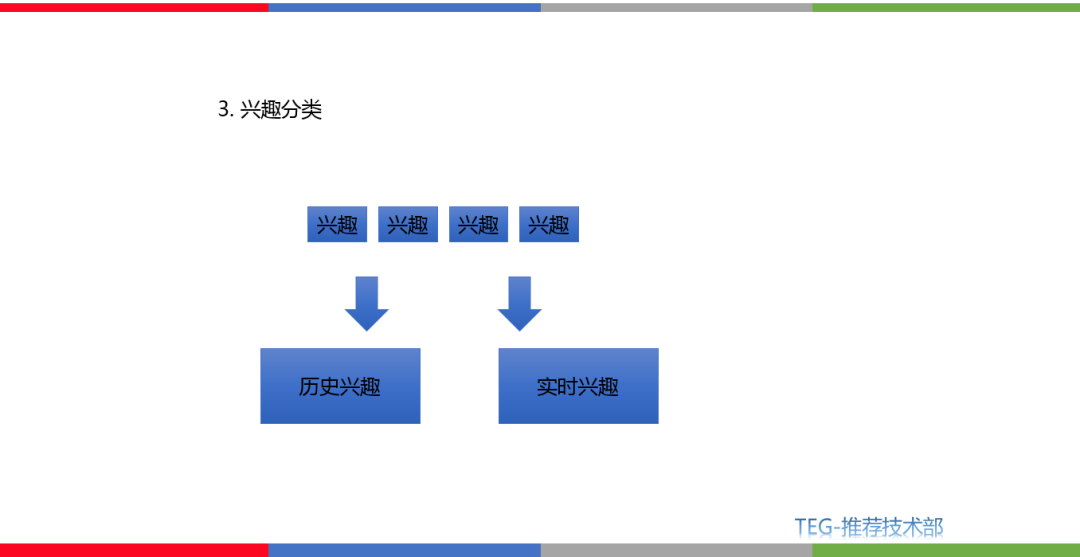 3. 兴趣分类

兴趣 兴趣 兴趣 兴趣

历史兴趣

实时兴趣

TEG-推荐技术部